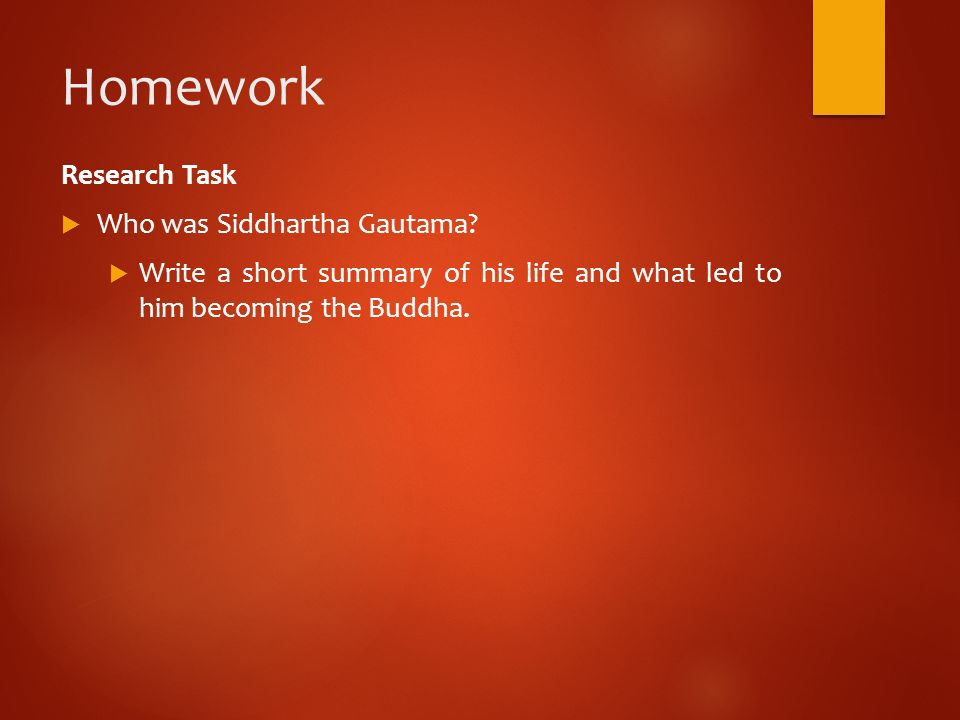 Homework

Research Task

Who was Siddhartha Gautama?

Write a short summary of his life and what led to him becoming the Buddha.